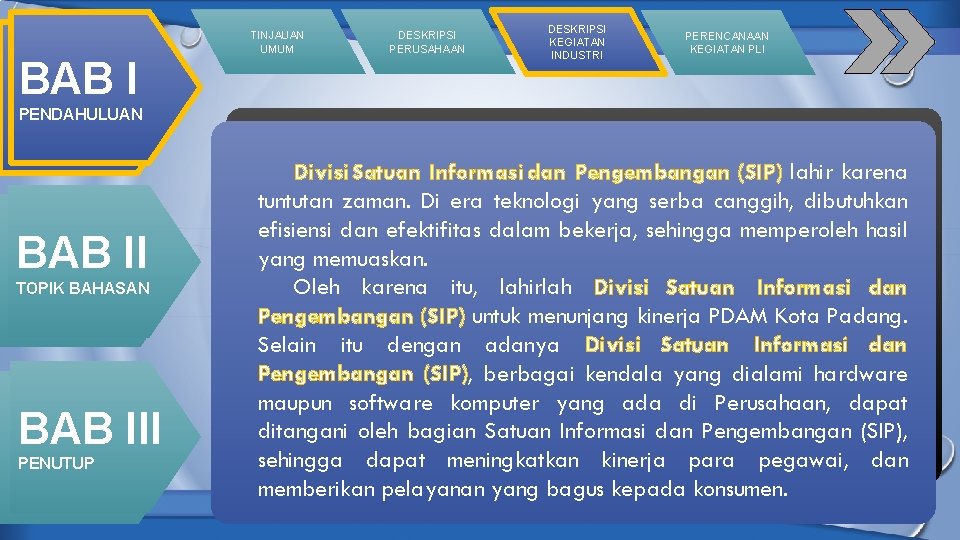 BAB I
PENDAHULUAN

BAB II
TOPIK BAHASAN

BAB III
PENUTUP

TINJAUAN UMUM

DESKRIPSI PERUSAHAAN

DESKRIPSI KEGIATAN INDUSTRI

PERENCANAAN KEGIATAN PLI

Divisi Satuan Informasi dan Pengembangan (SIP) lahir karena tuntutan zaman. Di era teknologi yang serba canggih, dibutuhkan efisiensi dan efektifitas dalam bekerja, sehingga memperoleh hasil yang memuaskan.

Oleh karena itu, lahirlah Divisi Satuan Informasi dan Pengembangan (SIP) untuk menunjang kinerja PDAM Kota Padang. Selain itu dengan adanya Divisi Satuan Informasi dan Pengembangan (SIP), berbagai kendala yang dialami hardware maupun software komputer yang ada di Perusahaan, dapat ditangani oleh bagian Satuan Informasi dan Pengembangan (SIP), sehingga dapat meningkatkan kinerja para pegawai, dan memberikan pelayanan yang bagus kepada konsumen.